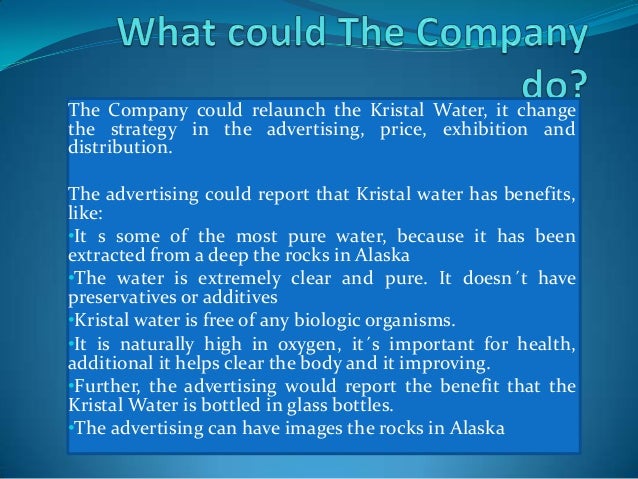 What could The Company do?

The Company could relaunch the Kristal Water, it change the strategy in the advertising, price, exhibition and distribution.

The advertising could report that Kristal water has benefits, like:

•It s some of the most pure water, because it has been extracted from a deep the rocks in Alaska

•The water is extremely clear and pure. It doesn´t have preservatives or additives

•Kristal water is free of any biologic organisms.

•It is naturally high in oxygen, it´s important for health, additional it helps clear the body and it improving.

•Further, the advertising would report the benefit that the Kristal Water is bottled in glass bottles.

•The advertising can have images the rocks in Alaska